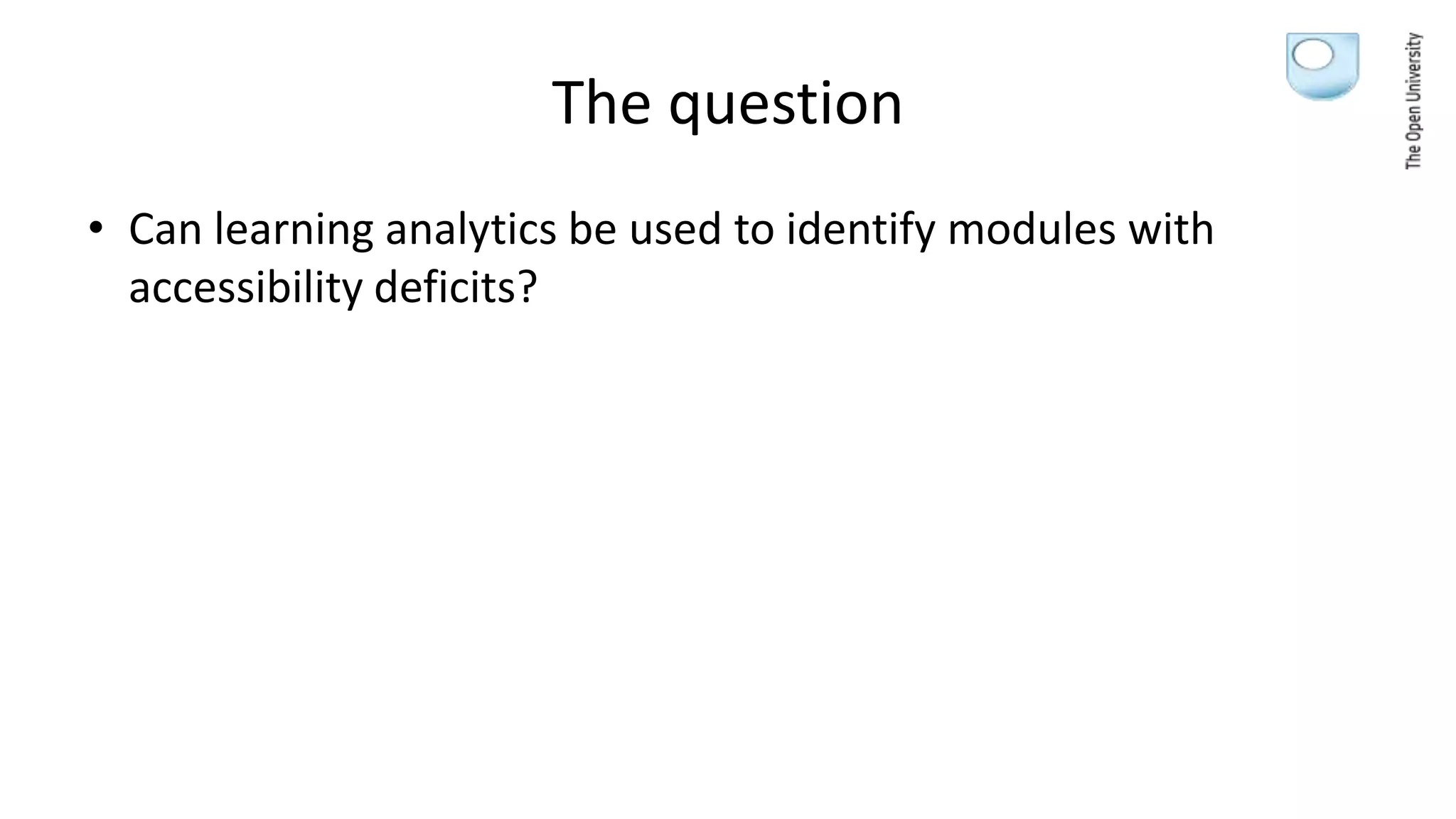 The question

The Open University

• Can learning analytics be used to identify modules with accessibility deficits?